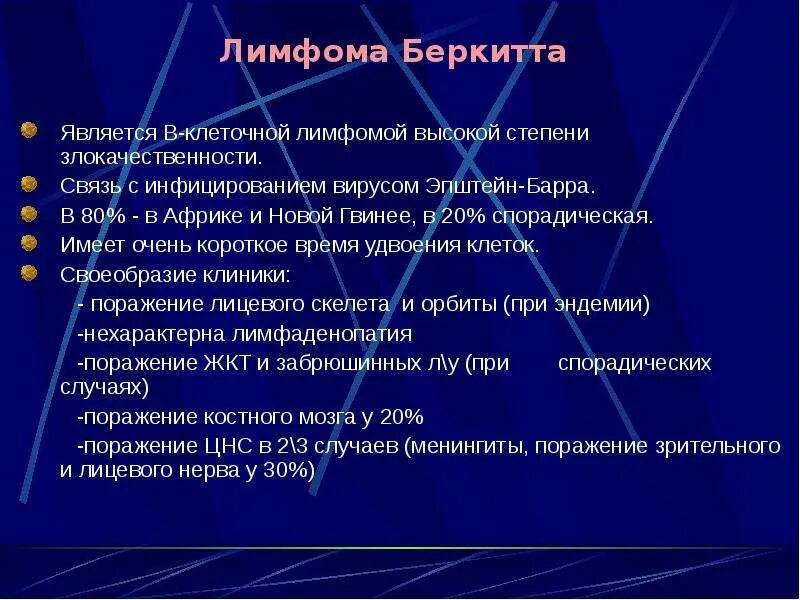 Лимфома Беркитта

Является В-клеточной лимфомой высокой степени злокачественности.

Связь с инфицированием вирусом Эпштейн-Барра.

В 80% - в Африке и Новой Гвинее, в 20% спорадическая.

Имеет очень короткое время удвоения клеток.

Своеобразие клиники:

- поражение лицевого скелета и орбиты (при эндемии)

-нехарактерна лимфаденопатия

-поражение ЖКТ и забрюшинных л\у (при спорадических случаях)

-поражение костного мозга у 20%

-поражение ЦНС в 2\3 случаев (менингиты, поражение зрительного и лицевого нерва у 30%)